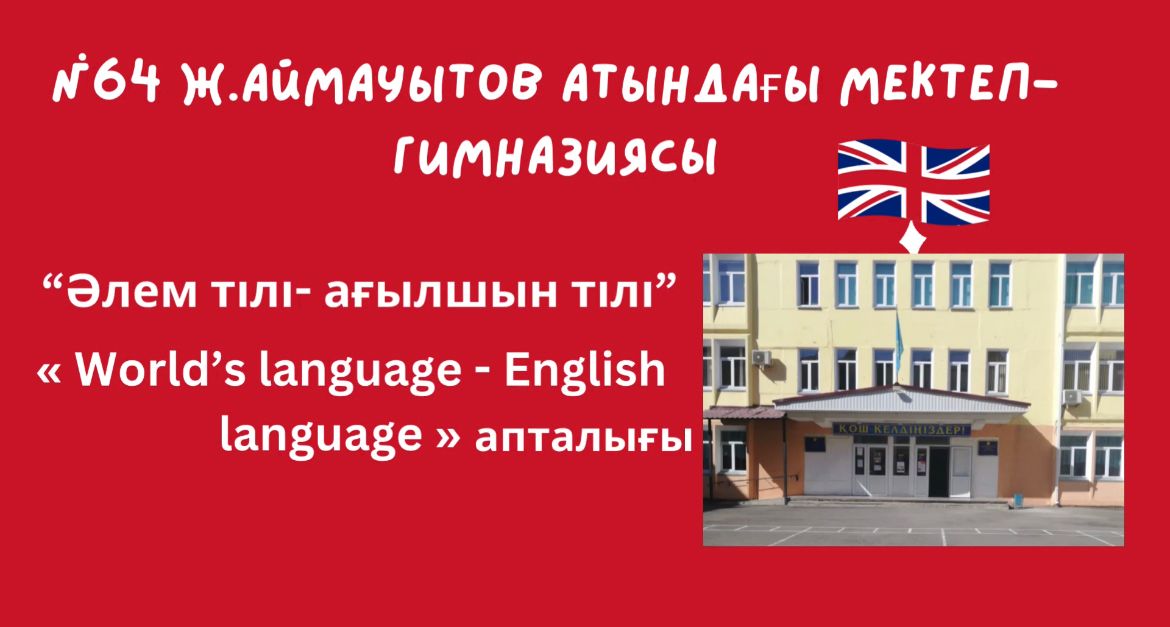 №64 Ж.АЙМАУЫТОВ АТЫНДАҒЫ МЕКТЕП-ГИМНАЗИЯСЫ

“Әлем тілі- ағылшын тілі”

« World’s language - English language » апталығы

ҚОШ КЕЛДІҢІЗДЕР!